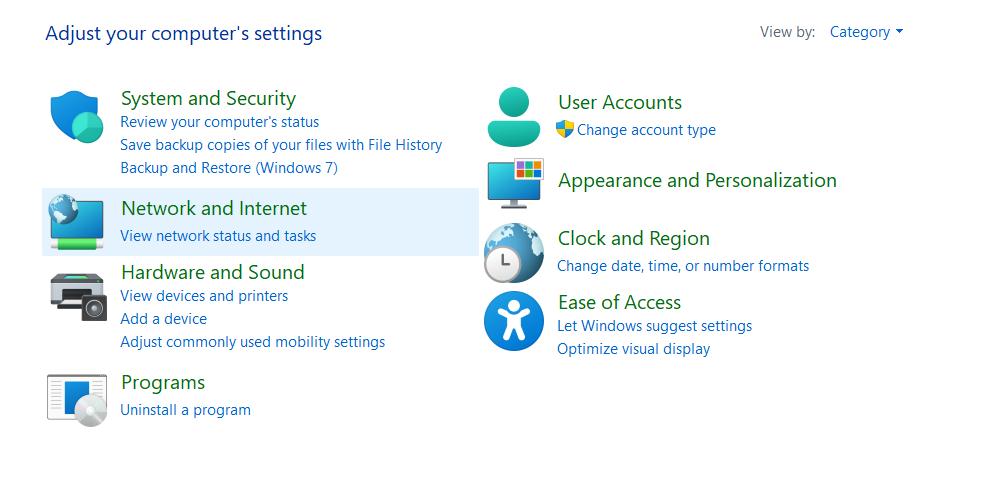 Adjust your computer's settings

View by: Category

System and Security
Review your computer's status
Save backup copies of your files with File History
Backup and Restore (Windows 7)

Network and Internet
View network status and tasks

Hardware and Sound
View devices and printers
Add a device
Adjust commonly used mobility settings

Programs
Uninstall a program

User Accounts
Change account type

Appearance and Personalization

Clock and Region
Change date, time, or number formats

Ease of Access
Let Windows suggest settings
Optimize visual display